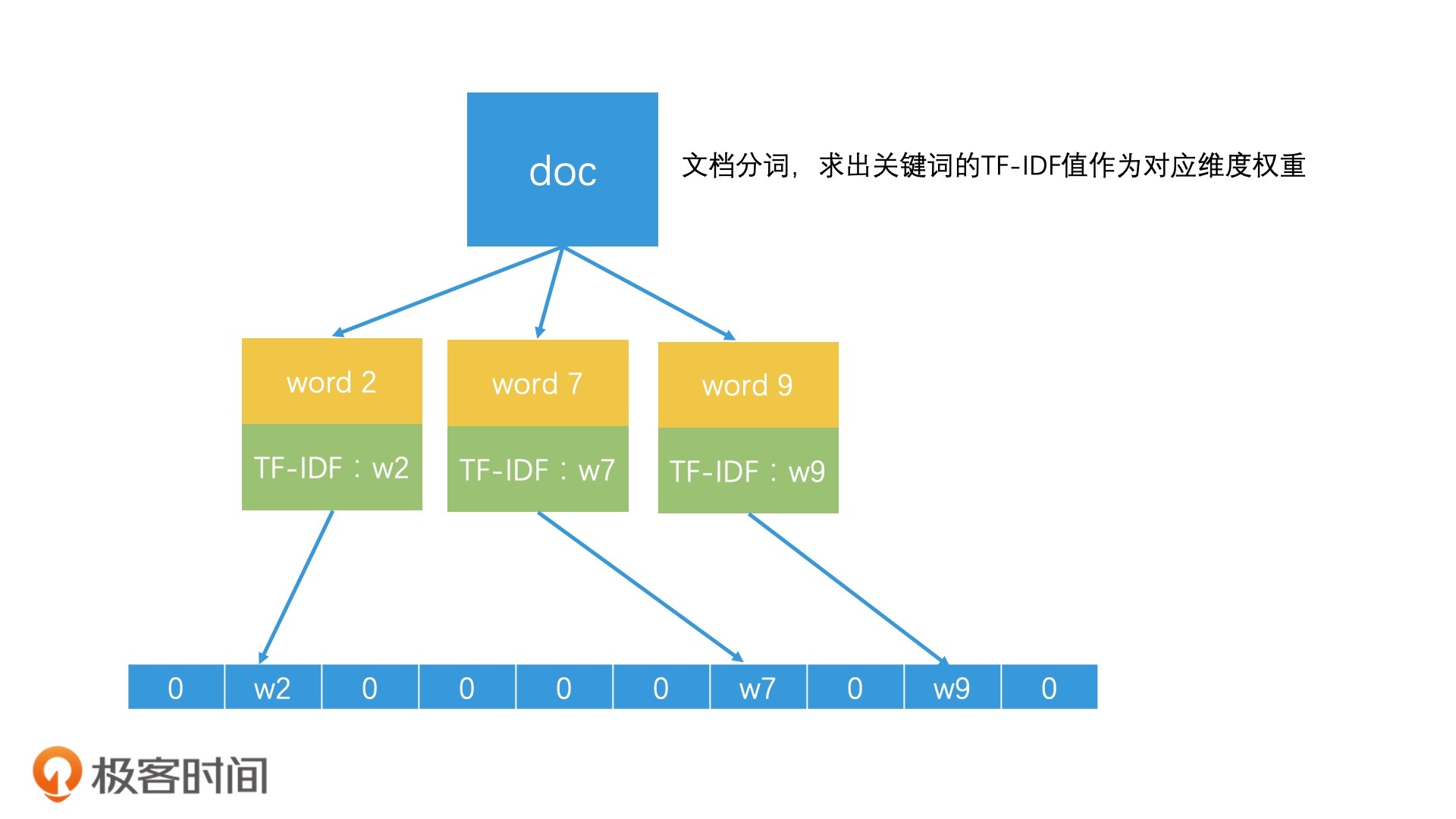 doc

文档分词，求出关键词的TF-IDF值作为对应维度权重

word 2
TF-IDF：w2

word 7
TF-IDF：w7

word 9
TF-IDF：w9

| 0 | w2 | 0 | 0 | 0 | 0 | w7 | 0 | w9 | 0 |
|---|---|---|---|---|---|---|---|---|---|

极客时间